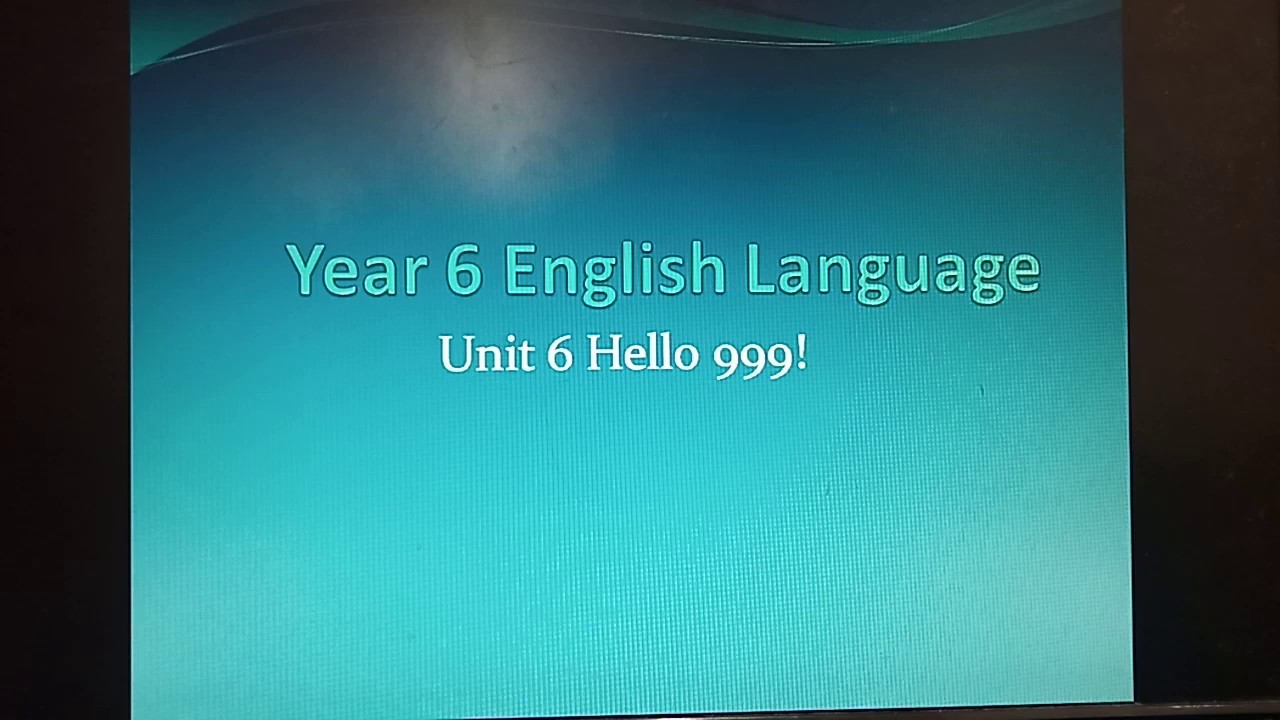 Year 6 English Language

Unit 6 Hello 999!